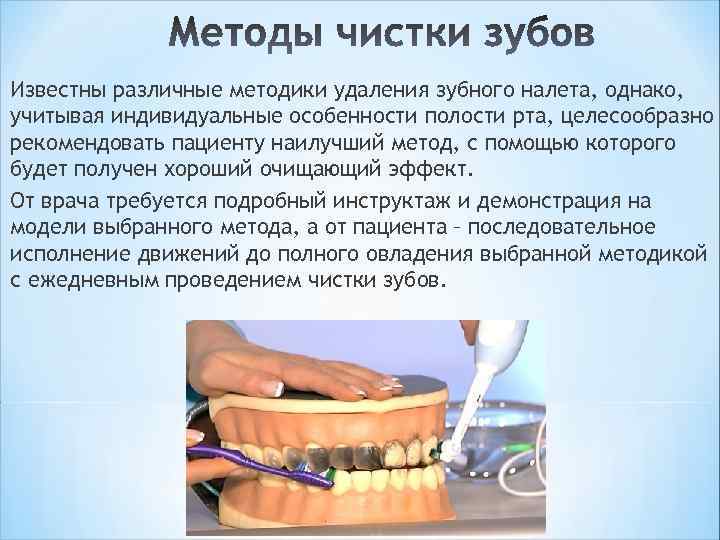 Методы чистки зубов

Известны различные методики удаления зубного налета, однако, учитывая индивидуальные особенности полости рта, целесообразно рекомендовать пациенту наилучший метод, с помощью которого будет получен хороший очищающий эффект.

От врача требуется подробный инструктаж и демонстрация на модели выбранного метода, а от пациента – последовательное исполнение движений до полного овладения выбранной методикой с ежедневным проведением чистки зубов.